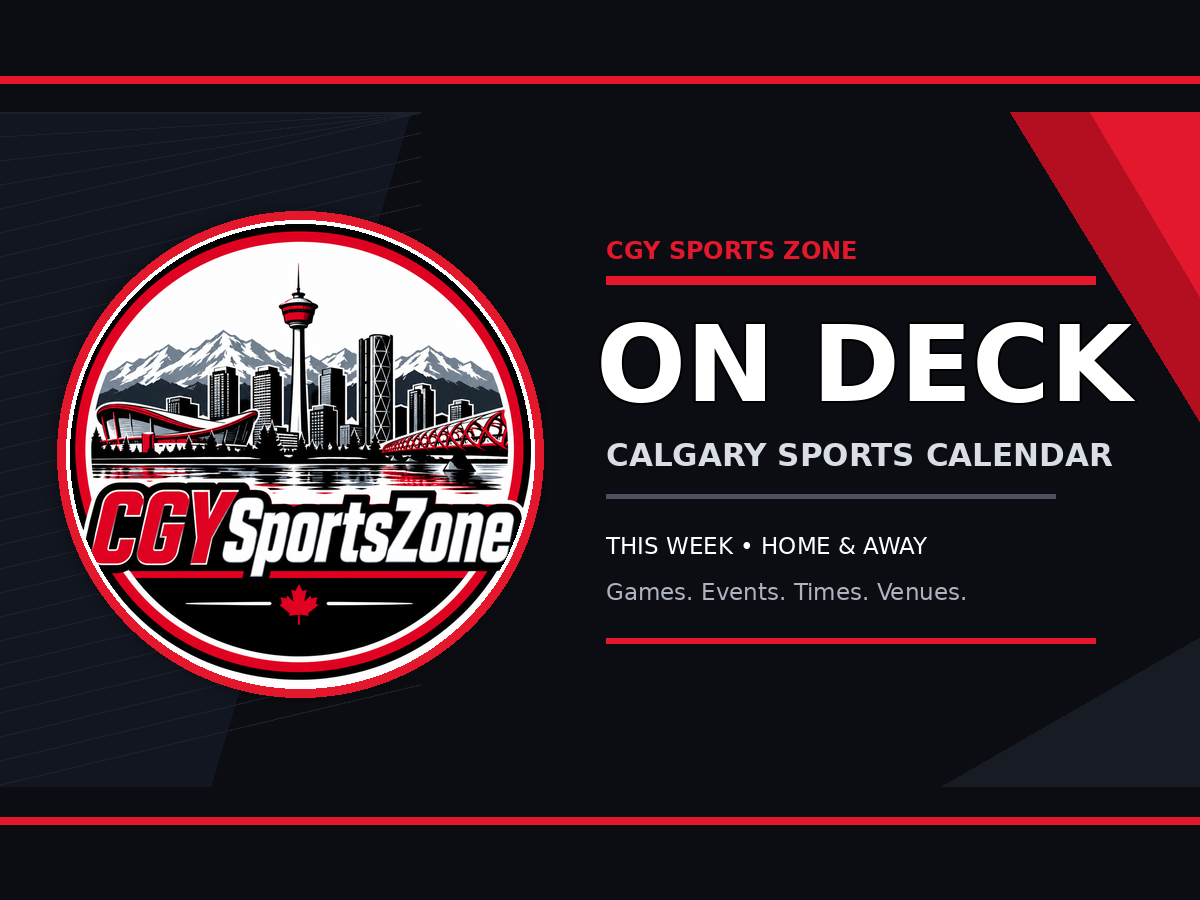 CGYSportsZone

CGY SPORTS ZONE

ON DECK

CALGARY SPORTS CALENDAR

THIS WEEK • HOME & AWAY

Games. Events. Times. Venues.